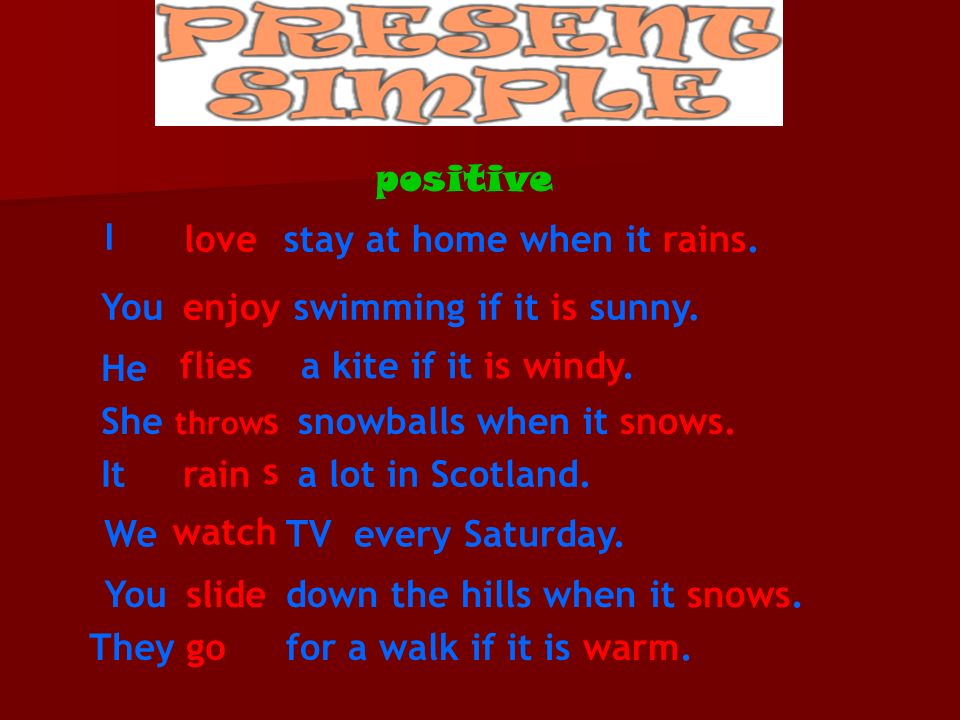 PRESENT SIMPLE

positive

I love stay at home when it rains.

You enjoy swimming if it is sunny.

He flies a kite if it is windy.

She throws snowballs when it snows.

It rain s a lot in Scotland.

We watch TV every Saturday.

You slide down the hills when it snows.

They go for a walk if it is warm.